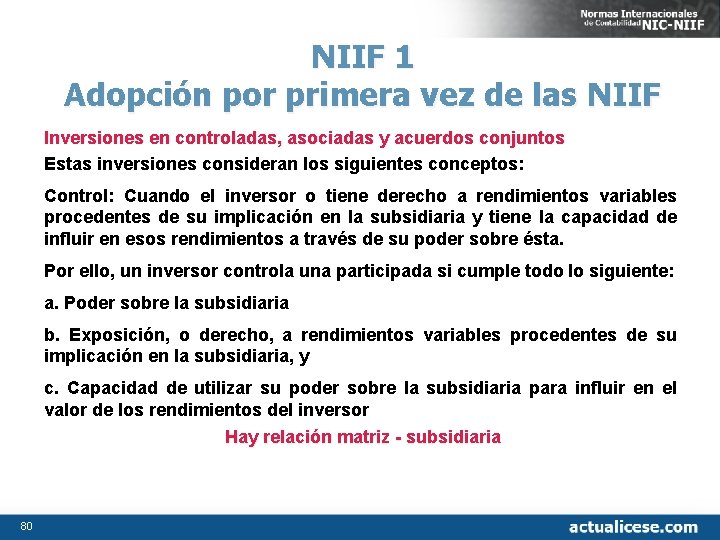 Normas Internacionales de Contabilidad NIC-NIIF

NIIF 1
Adopción por primera vez de las NIIF

Inversiones en controladas, asociadas y acuerdos conjuntos

Estas inversiones consideran los siguientes conceptos:

Control: Cuando el inversor o tiene derecho a rendimientos variables procedentes de su implicación en la subsidiaria y tiene la capacidad de influir en esos rendimientos a través de su poder sobre ésta.

Por ello, un inversor controla una participada si cumple todo lo siguiente:

a. Poder sobre la subsidiaria

b. Exposición, o derecho, a rendimientos variables procedentes de su implicación en la subsidiaria, y

c. Capacidad de utilizar su poder sobre la subsidiaria para influir en el valor de los rendimientos del inversor

Hay relación matriz - subsidiaria

80

actualicese.com